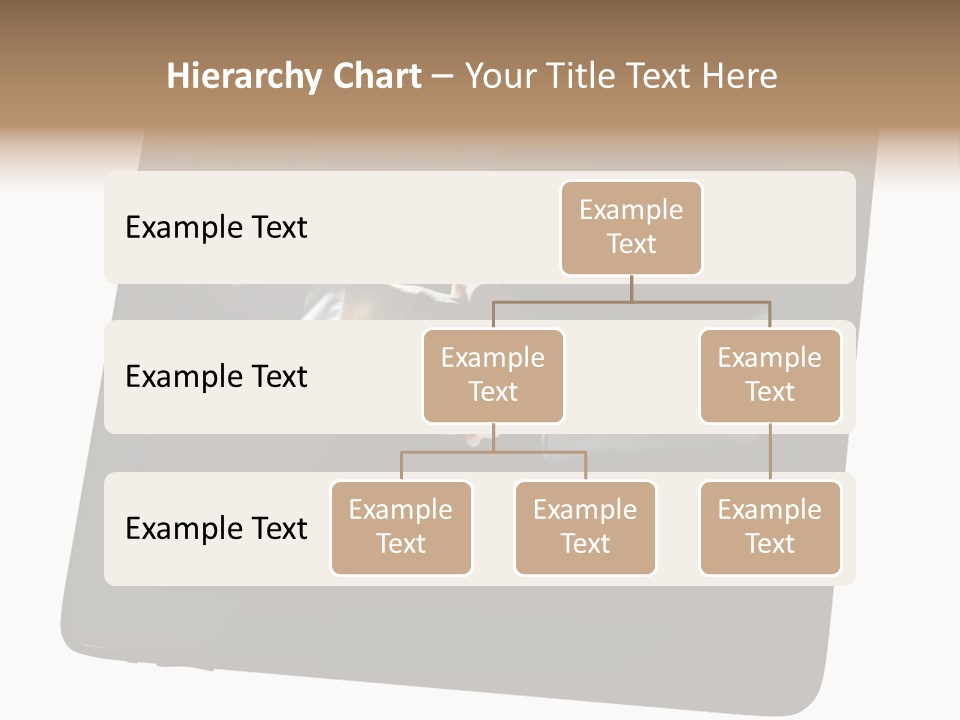 Hierarchy Chart – Your Title Text Here

Example Text

Example Text

Example Text

Example Text

Example Text

Example Text

Example Text

Example Text

Example Text